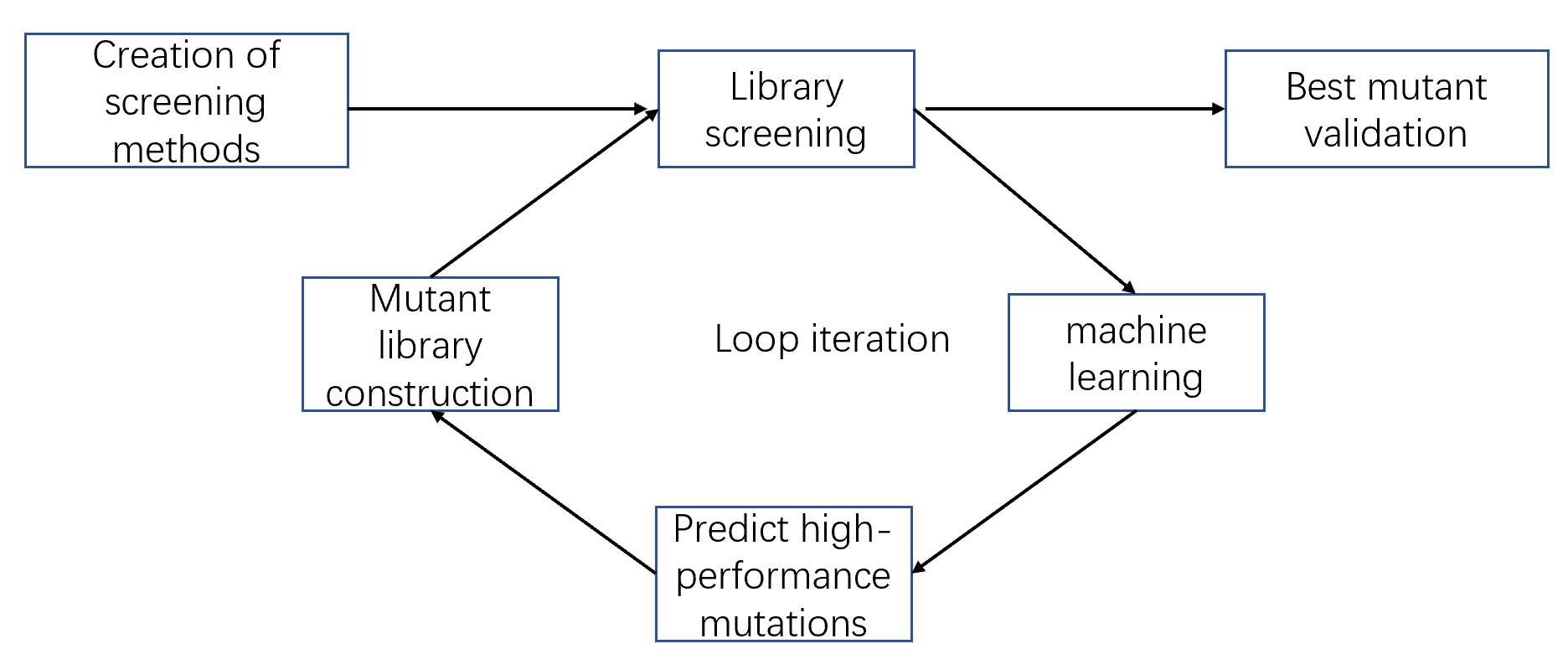 Creation of screening methods

Library screening

Best mutant validation

Mutant library construction

Loop iteration

machine learning

Predict high-performance mutations